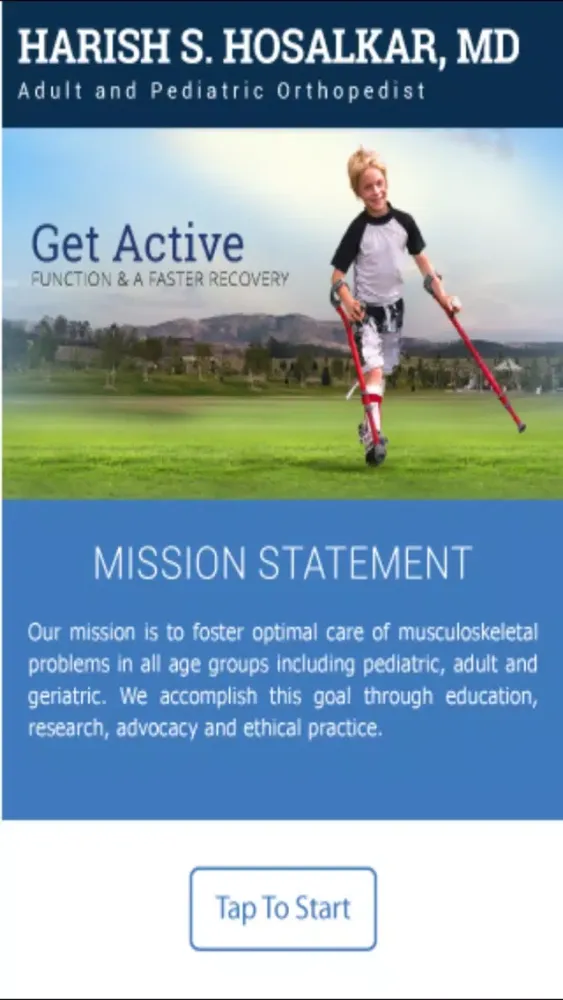 HARISH S. HOSALKAR, MD
Adult and Pediatric Orthopedist

Get Active
FUNCTION & A FASTER RECOVERY

MISSION STATEMENT

Our mission is to foster optimal care of musculoskeletal problems in all age groups including pediatric, adult and geriatric. We accomplish this goal through education, research, advocacy and ethical practice.

Tap To Start